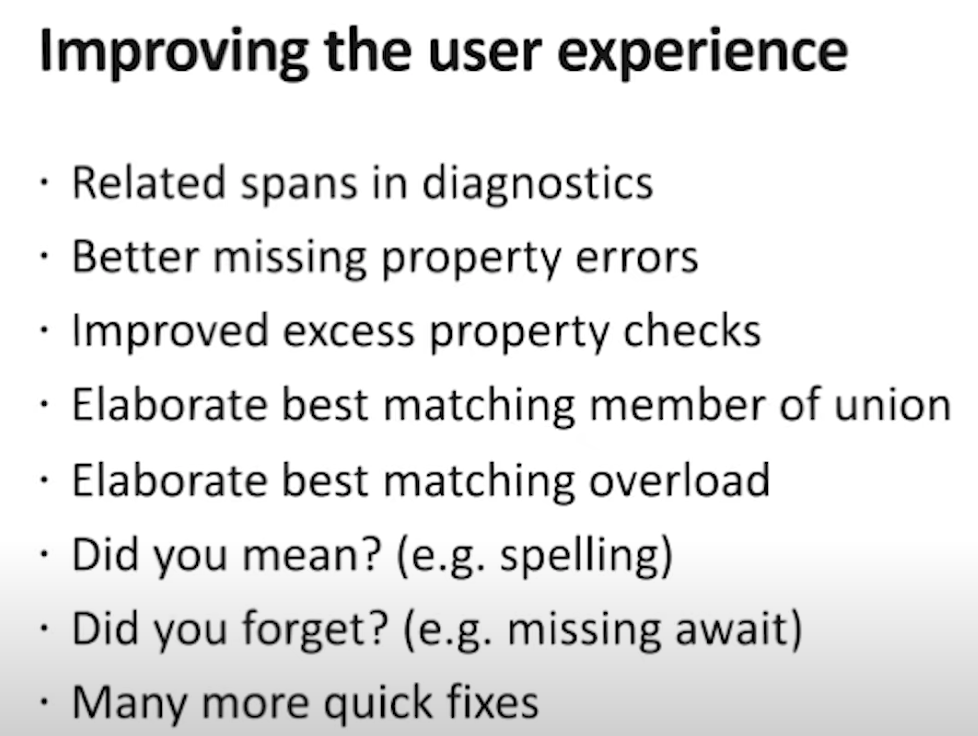 Improving the user experience

· Related spans in diagnostics
· Better missing property errors
· Improved excess property checks
· Elaborate best matching member of union
· Elaborate best matching overload
· Did you mean? (e.g. spelling)
· Did you forget? (e.g. missing await)
· Many more quick fixes